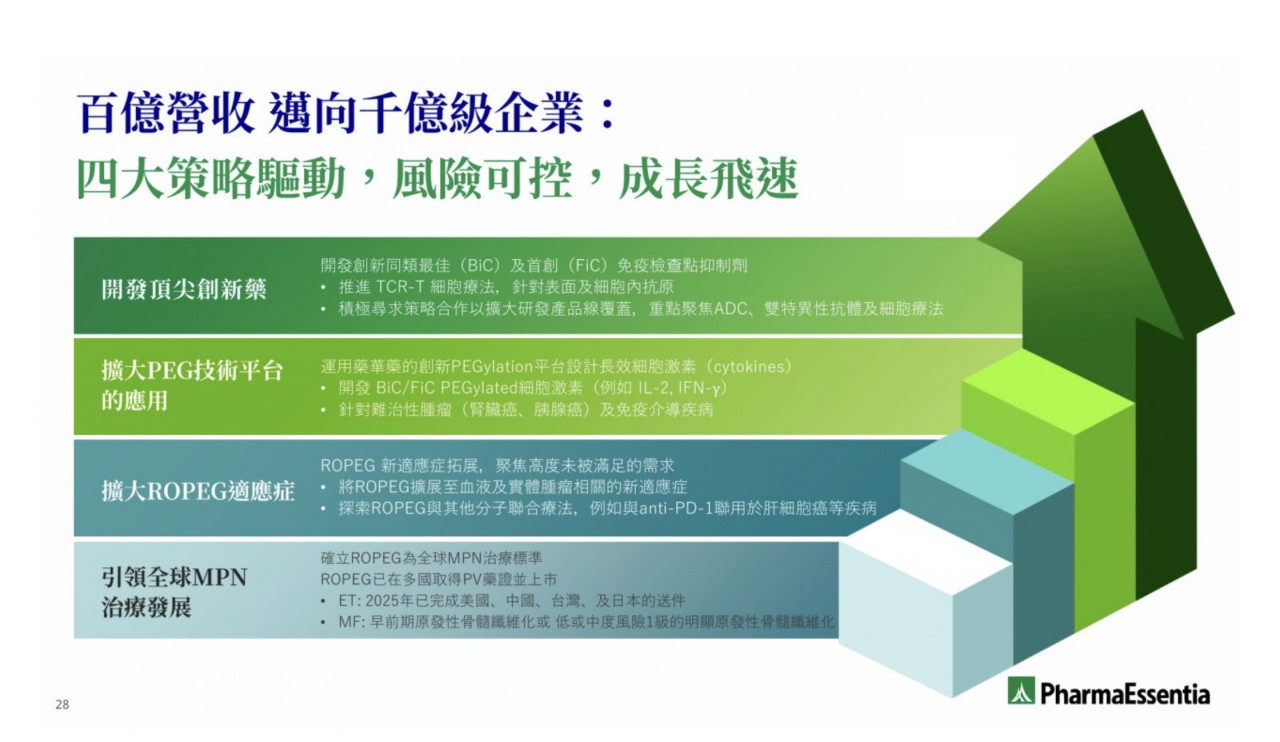 百億營收 邁向千億級企業：
四大策略驅動，風險可控，成長飛速

開發頂尖創新藥

開發創新同類最佳（BiC）及首創（FiC）免疫檢查點抑制劑
• 推進 TCR-T 細胞療法，針對表面及細胞內抗原
• 積極尋求策略合作以擴大研發產品線覆蓋，重點聚焦ADC、雙特異性抗體及細胞療法

擴大PEG技術平台的應用

運用藥華藥的創新PEGylation平台設計長效細胞激素（cytokines）
• 開發 BiC/FiC PEGylated細胞激素（例如 IL-2, IFN-γ）
• 針對難治性腫瘤（腎臟癌、胰腺癌）及免疫介導疾病

擴大ROPEG適應症

ROPEG 新適應症拓展，聚焦高度未被滿足的需求
• 將ROPEG擴展至血液及實體腫瘤相關的新適應症
• 探索ROPEG與其他分子聯合療法，例如與anti-PD-1聯用於肝細胞癌等疾病

引領全球MPN治療發展

確立ROPEG為全球MPN治療標準
ROPEG已在多國取得PV藥證並上市
• ET: 2025年已完成美國、中國、台灣、及日本的送件
• MF: 早前期原發性骨髓纖維化或 低或中度風險1級的明顯原發性骨髓纖維化

28

PharmaEssentia